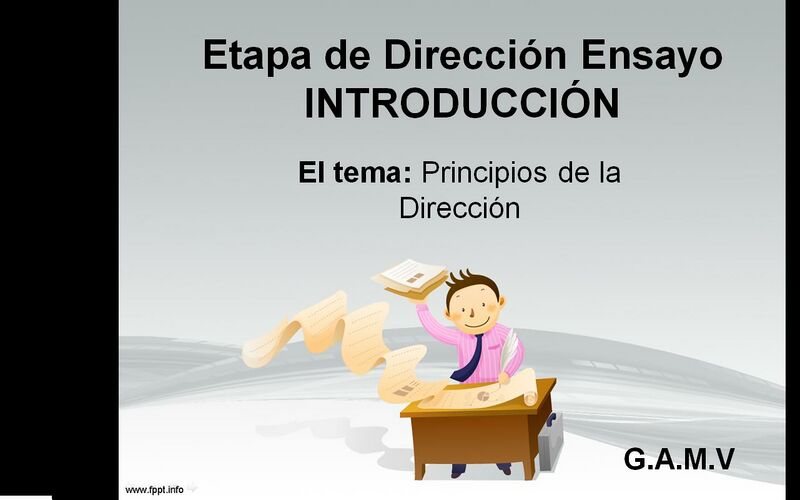 Etapa de Dirección Ensayo
INTRODUCCIÓN

El tema: Principios de la Dirección

G.A.M.V

www.fppt.info